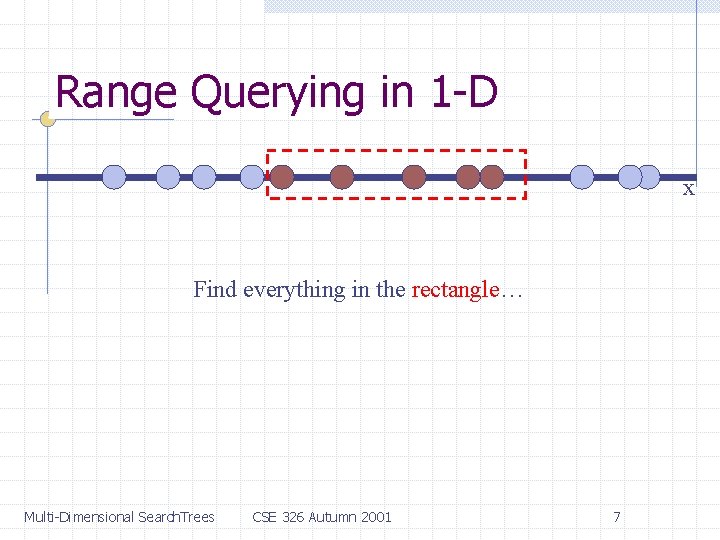 Range Querying in 1-D

x

Find everything in the rectangle…

Multi-Dimensional SearchTrees CSE 326 Autumn 2001 7